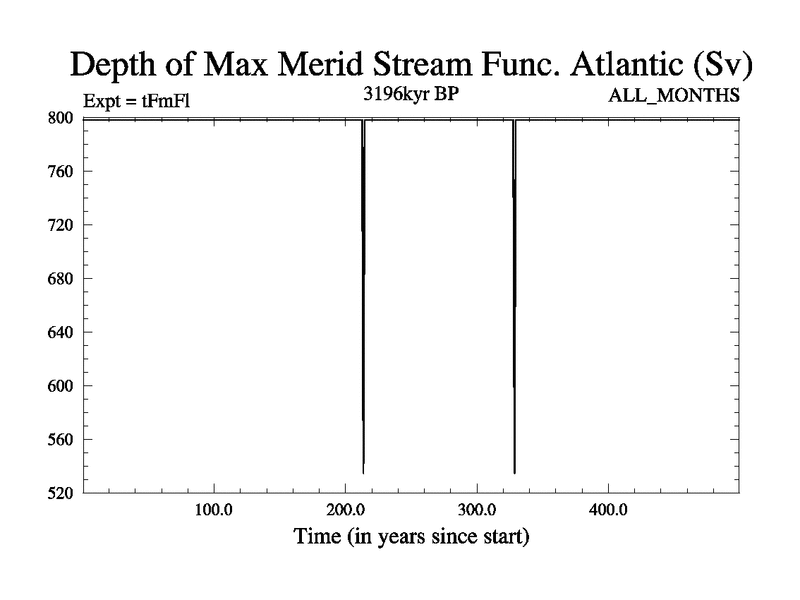 Depth of Max Merid Stream Func. Atlantic (Sv)

Expt = tFmFl

3196kyr BP

ALL_MONTHS

800
760
720
680
640
600
560
520

100.0
200.0
300.0
400.0

Time (in years since start)